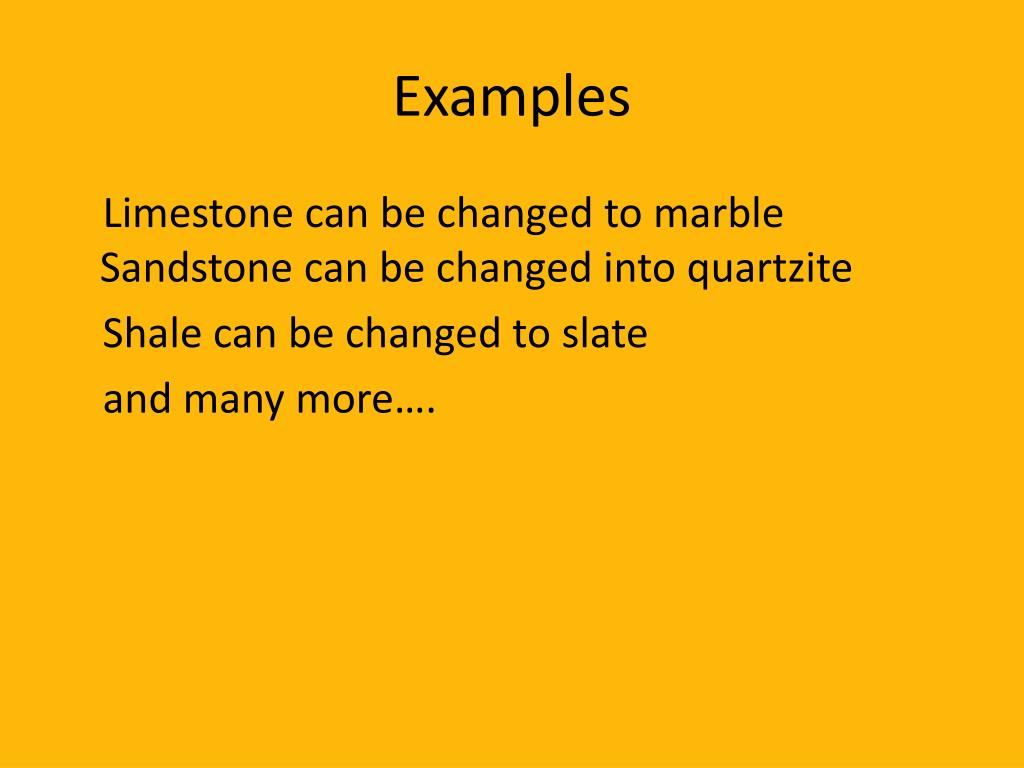 Examples

Limestone can be changed to marble
Sandstone can be changed into quartzite

Shale can be changed to slate

and many more….